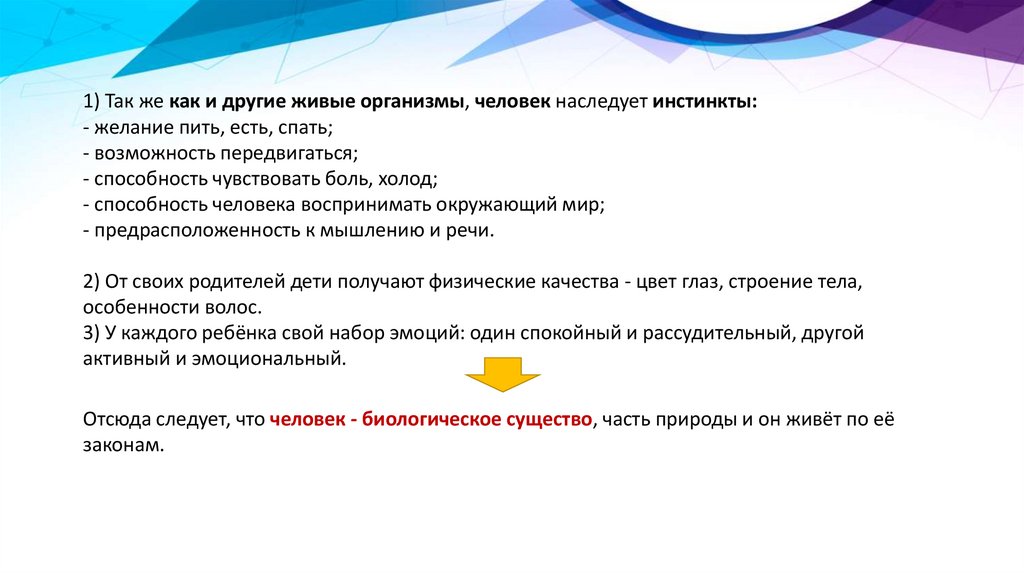 1) Так же как и другие живые организмы, человек наследует инстинкты:
- желание пить, есть, спать;
- возможность передвигаться;
- способность чувствовать боль, холод;
- способность человека воспринимать окружающий мир;
- предрасположенность к мышлению и речи.

2) От своих родителей дети получают физические качества - цвет глаз, строение тела, особенности волос.
3) У каждого ребёнка свой набор эмоций: один спокойный и рассудительный, другой активный и эмоциональный.

Отсюда следует, что человек - биологическое существо, часть природы и он живёт по её законам.